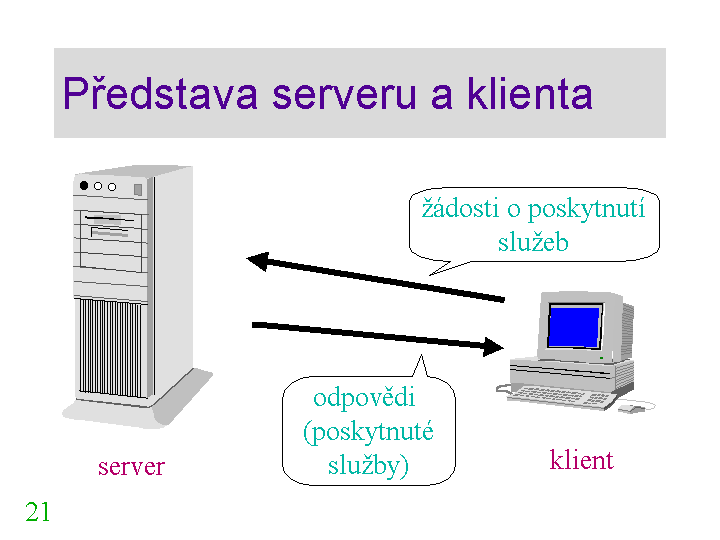 Představa serveru a klienta

žádosti o poskytnutí služeb

odpovědi (poskytnuté služby)

server

klient

21